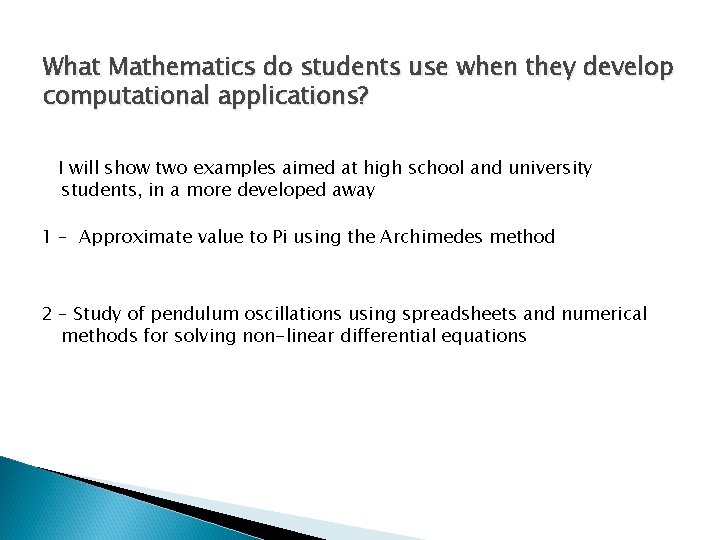 What Mathematics do students use when they develop computational applications?

I will show two examples aimed at high school and university students, in a more developed away

1 – Approximate value to Pi using the Archimedes method

2 – Study of pendulum oscillations using spreadsheets and numerical methods for solving non-linear differential equations